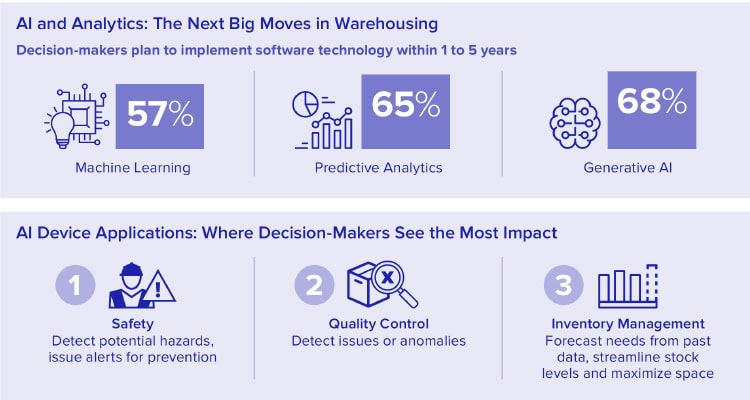 AI and Analytics: The Next Big Moves in Warehousing

Decision-makers plan to implement software technology within 1 to 5 years

57%

Machine Learning

65%

Predictive Analytics

68%

Generative AI

AI Device Applications: Where Decision-Makers See the Most Impact

1

Safety
Detect potential hazards, issue alerts for prevention

2

Quality Control
Detect issues or anomalies

3

Inventory Management
Forecast needs from past data, streamline stock levels and maximize space